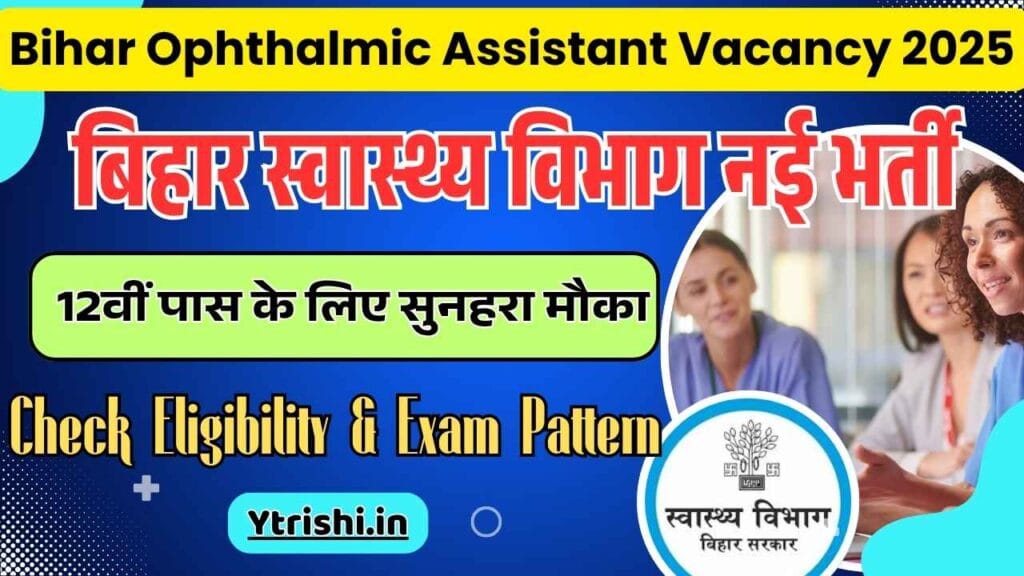 Bihar Ophthalmic Assistant Vacancy 2025

बिहार स्वास्थ्य विभाग नई भर्ती

12वीं पास के लिए सुनहरा मौका

Check Eligibility & Exam Pattern

Ytrishi.in

स्वास्थ्य विभाग
बिहार सरकार